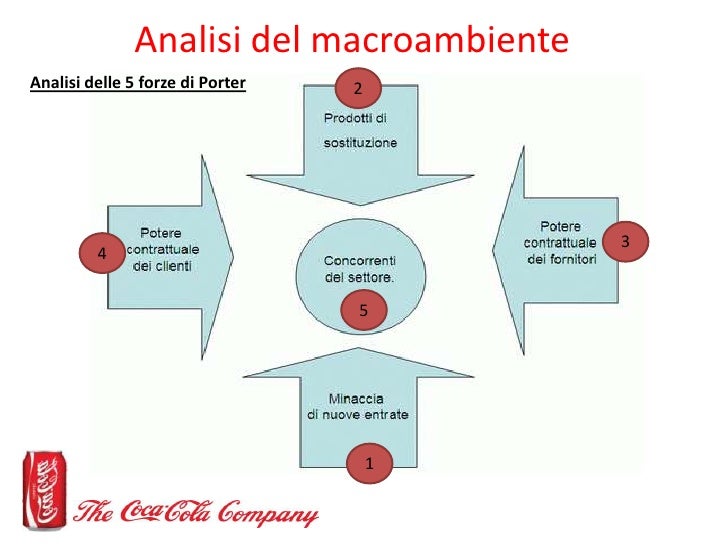 Analisi del macroambiente

Analisi delle 5 forze di Porter

2
Prodotti di sostituzione

4
Potere contrattuale dei clienti

Concorrenti del settore.
5

Potere contrattuale dei fornitori
3

Minaccia di nuove entrate
1

Coca-Cola

The Coca-Cola Company